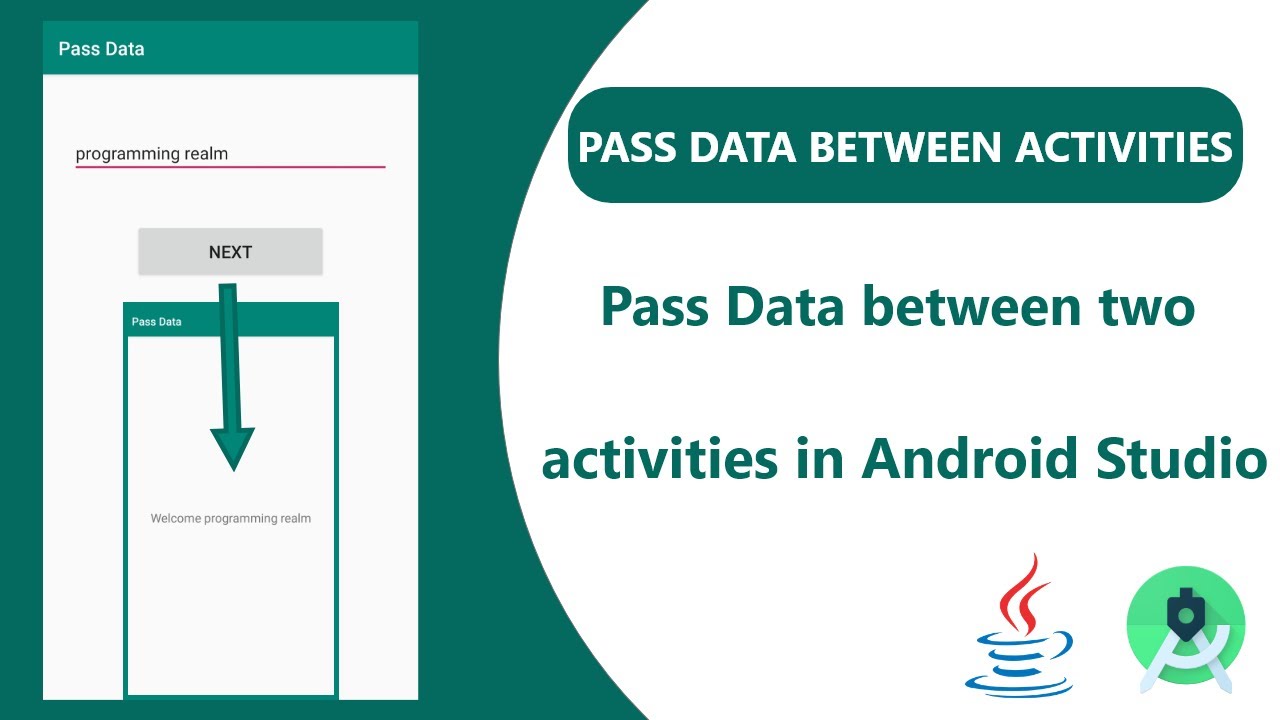 Pass Data

programming realm

NEXT

Pass Data

Welcome programming realm

PASS DATA BETWEEN ACTIVITIES

Pass Data between two

activities in Android Studio